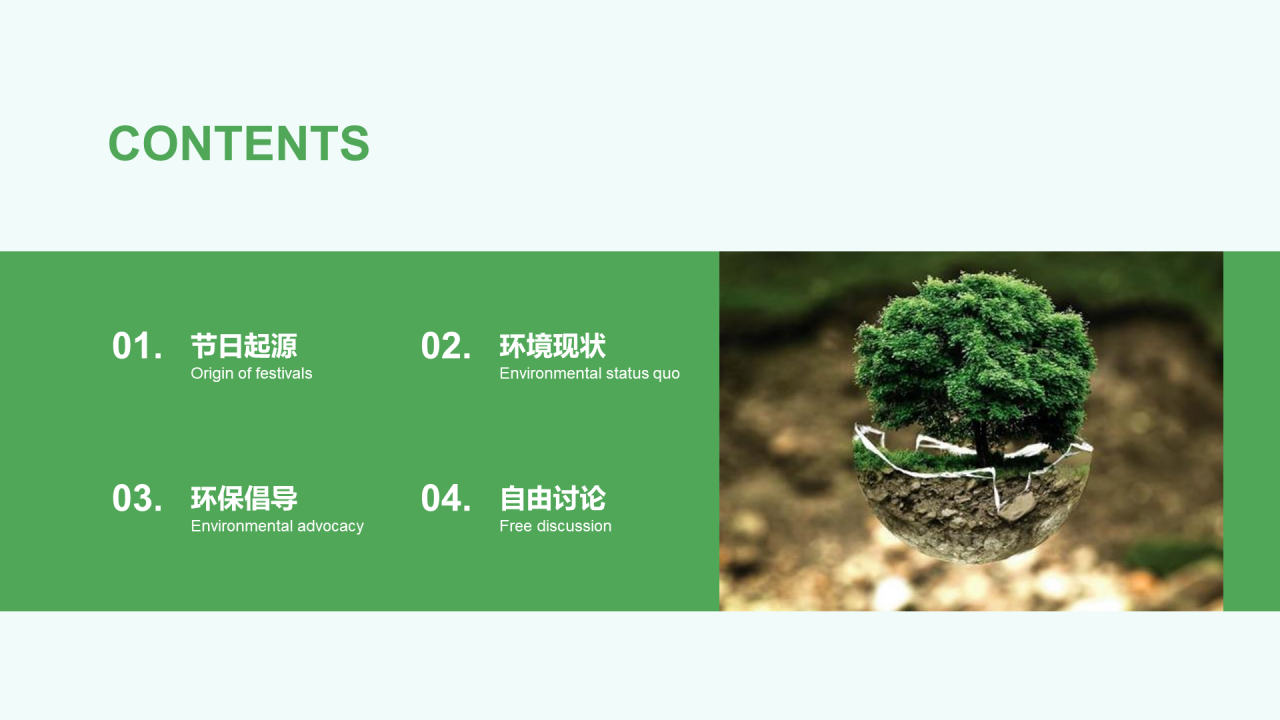 CONTENTS

01. 节日起源
Origin of festivals

02. 环境现状
Environmental status quo

03. 环保倡导
Environmental advocacy

04. 自由讨论
Free discussion